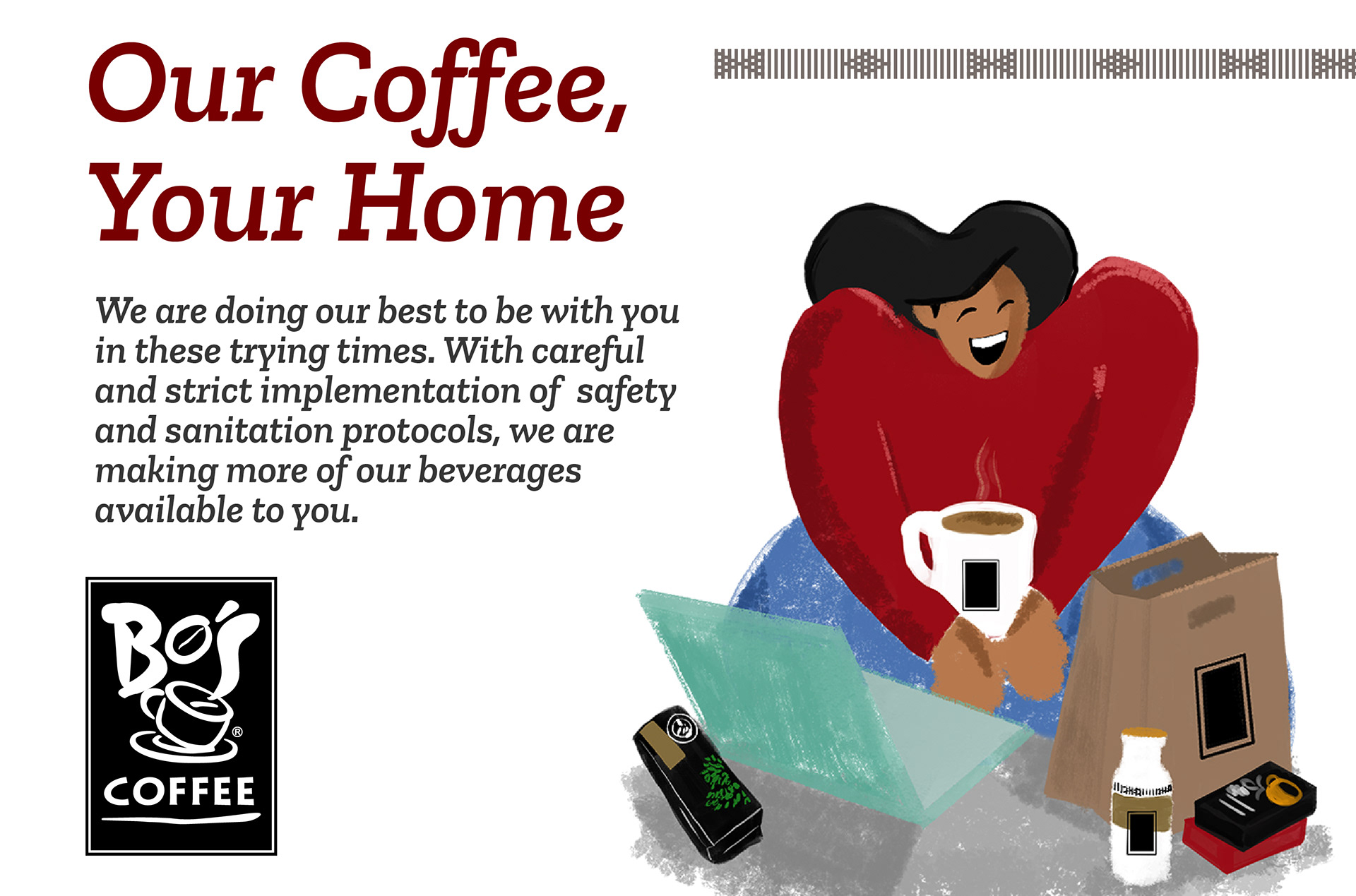 Our Coffee, Your Home

We are doing our best to be with you in these trying times. With careful and strict implementation of safety and sanitation protocols, we are making more of our beverages available to you.

Bo's
®
COFFEE